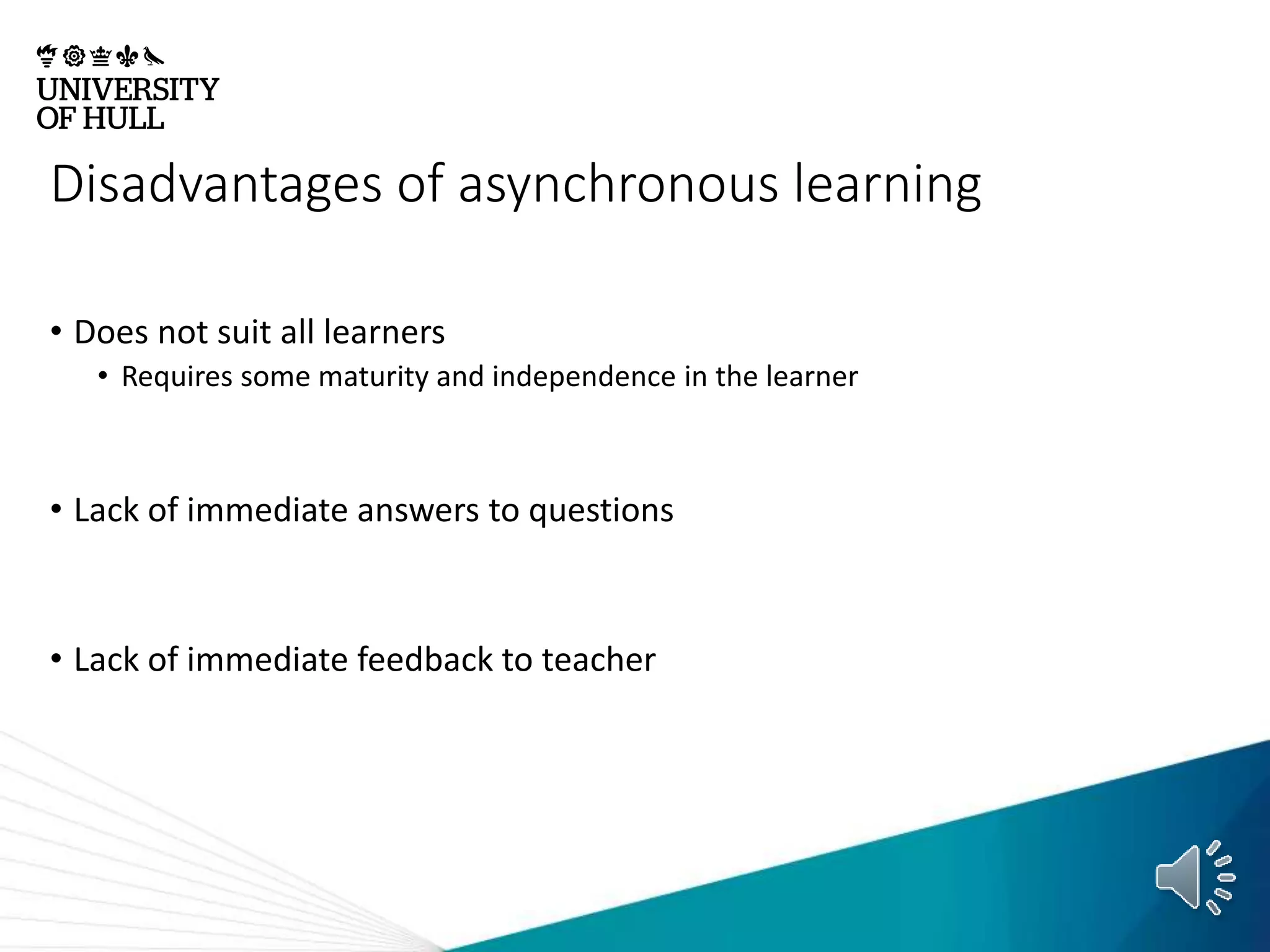 UNIVERSITY OF HULL

Disadvantages of asynchronous learning

• Does not suit all learners
  • Requires some maturity and independence in the learner

• Lack of immediate answers to questions

• Lack of immediate feedback to teacher